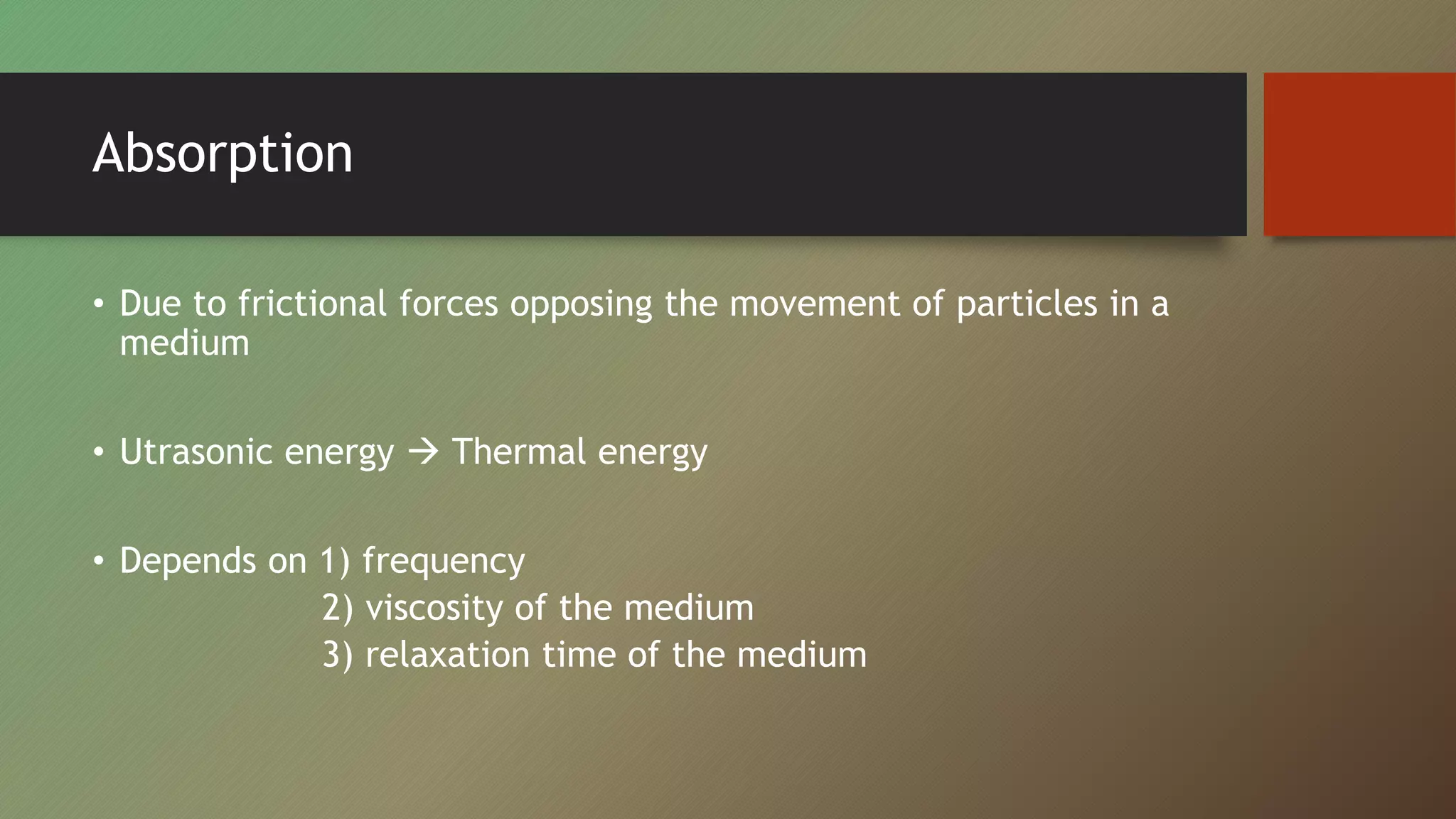 Absorption

• Due to frictional forces opposing the movement of particles in a medium

• Utrasonic energy → Thermal energy

• Depends on 1) frequency
2) viscosity of the medium
3) relaxation time of the medium